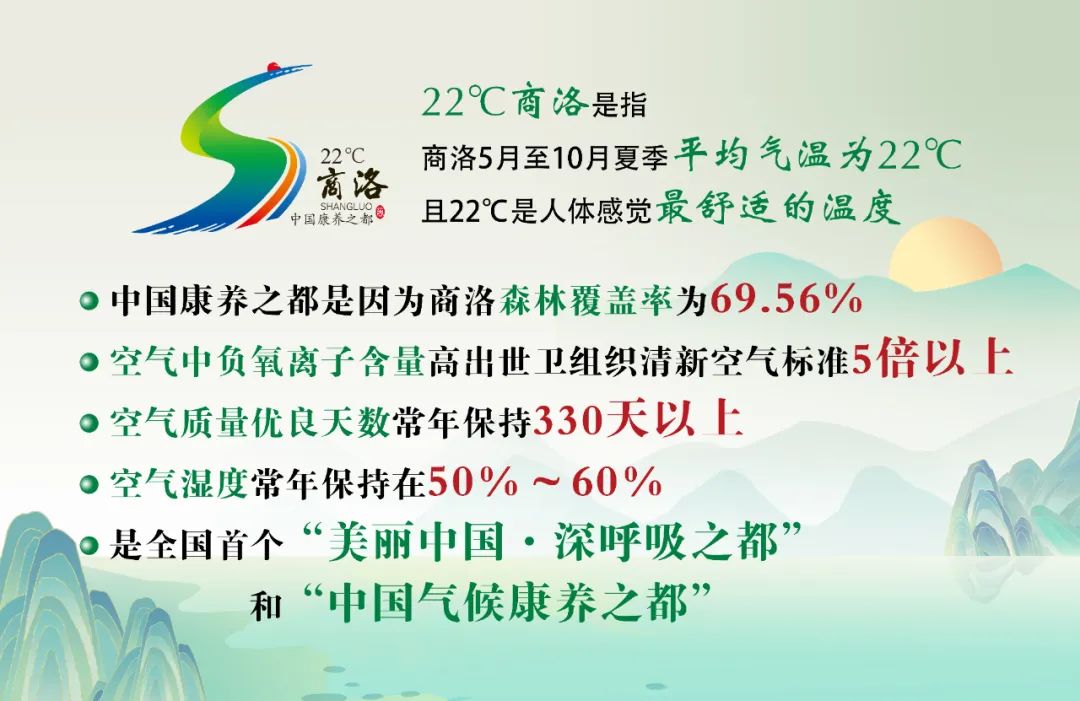 22℃
商洛
SHANGLUO
中国康养之都

22℃商洛是指
商洛5月至10月夏季平均气温为22℃
且22℃是人体感觉最舒适的温度

中国康养之都是因为商洛森林覆盖率为69.56%
空气中负氧离子含量高出世卫组织清新空气标准5倍以上
空气质量优良天数常年保持330天以上
空气湿度常年保持在50%～60%
是全国首个“美丽中国·深呼吸之都”
和“中国气候康养之都”